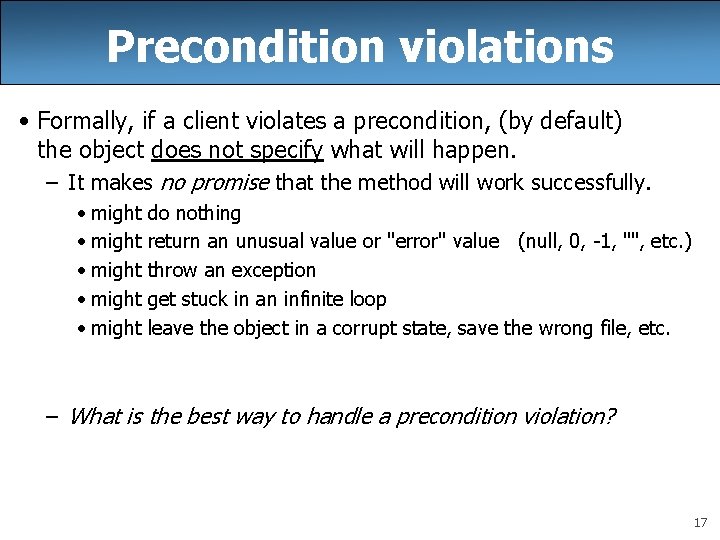 Precondition violations

• Formally, if a client violates a precondition, (by default) the object does not specify what will happen.

– It makes no promise that the method will work successfully.

• might do nothing

• might return an unusual value or "error" value (null, 0, -1, "", etc.)

• might throw an exception

• might get stuck in an infinite loop

• might leave the object in a corrupt state, save the wrong file, etc.

– What is the best way to handle a precondition violation?

17